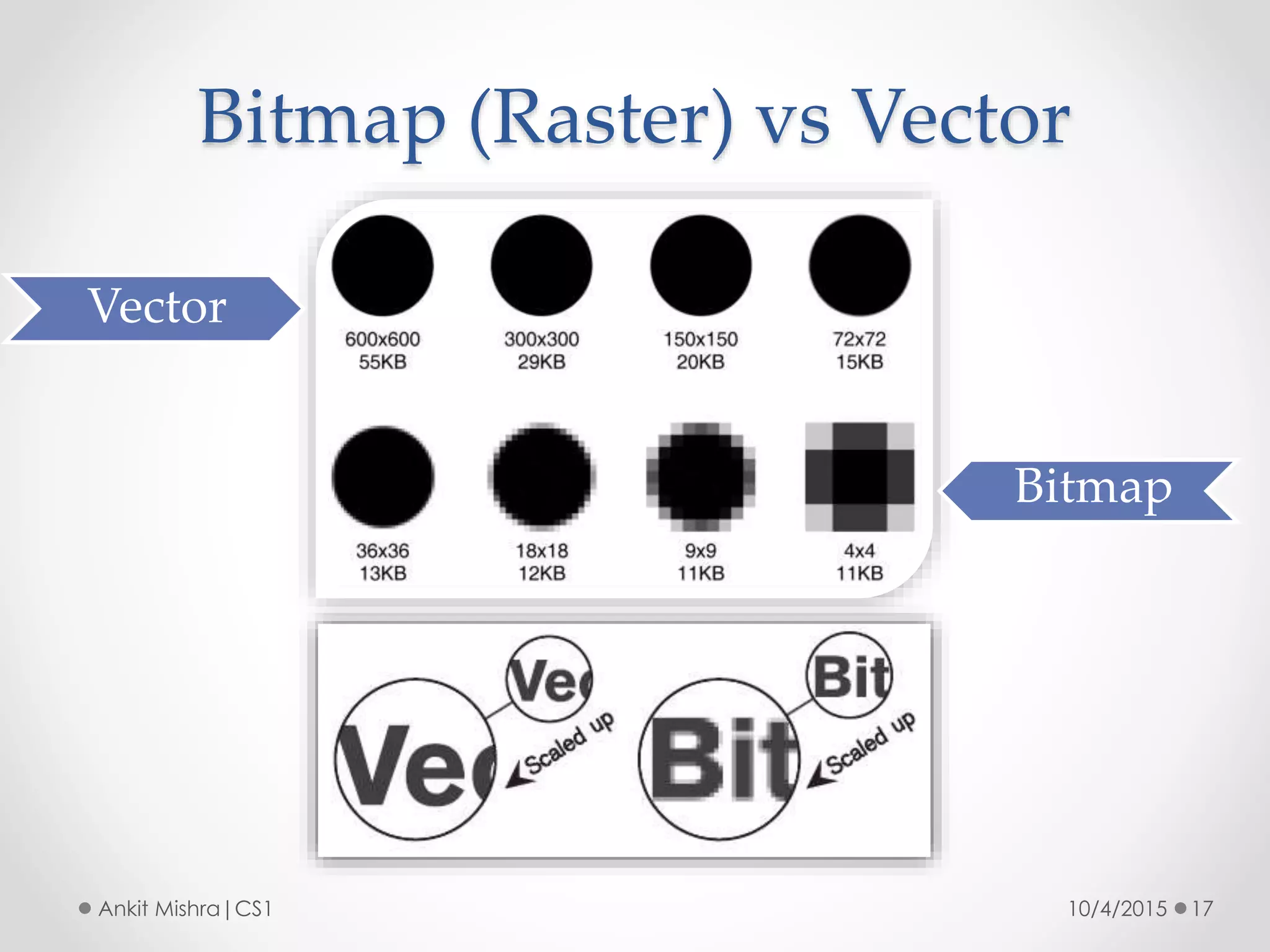 Bitmap (Raster) vs Vector

Vector

600x600
55KB

300x300
29KB

150x150
20KB

72x72
15KB

36x36
13KB

18x18
12KB

9x9
11KB

4x4
11KB

Bitmap

Ve
Ve
Scaled up

Bit
Bit
Scaled up

Ankit Mishra | CS1

10/4/2015 17